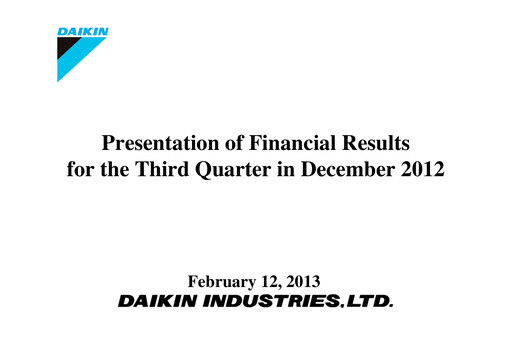 DAIKIN

Presentation of Financial Results for the Third Quarter in December 2012

February 12, 2013
DAIKIN INDUSTRIES, LTD.